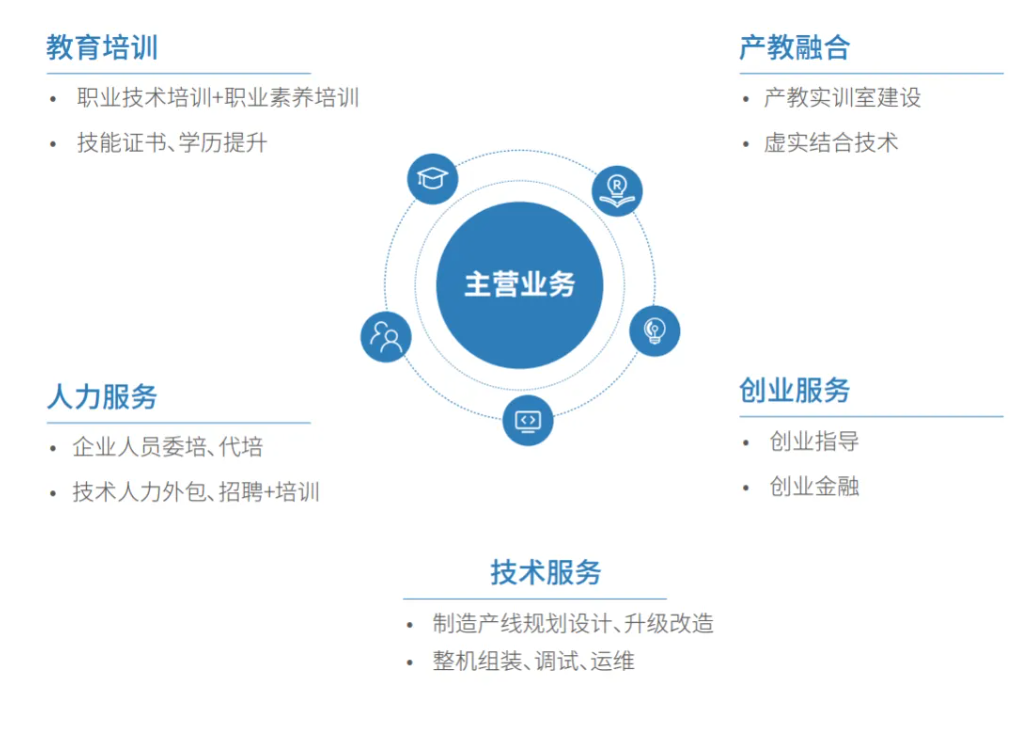 教育培训

• 职业技术培训+职业素养培训
• 技能证书、学历提升

产教融合

• 产教实训室建设
• 虚实结合技术

主营业务

人力服务

• 企业人员委培、代培
• 技术人力外包、招聘+培训

创业服务

• 创业指导
• 创业金融

技术服务

• 制造产线规划设计、升级改造
• 整机组装、调试、运维